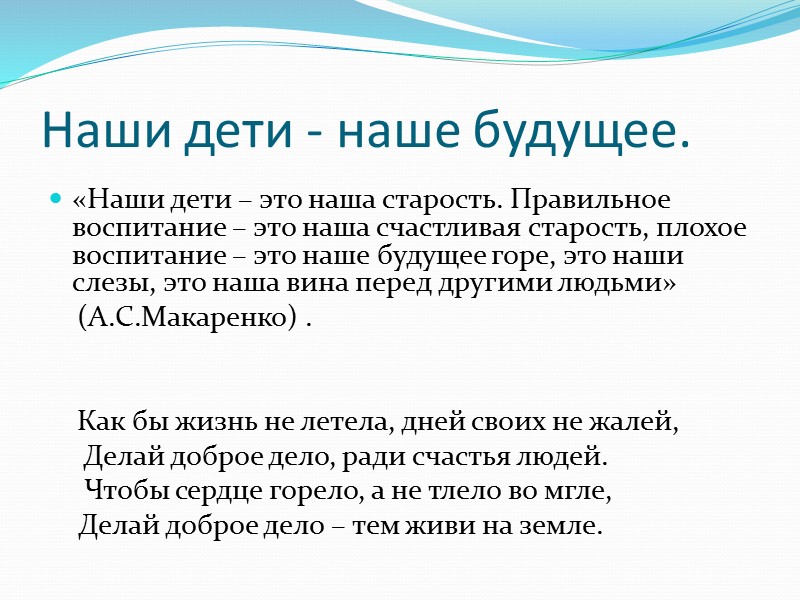 Наши дети - наше будущее.

«Наши дети – это наша старость. Правильное воспитание – это наша счастливая старость, плохое воспитание – это наше будущее горе, это наши слезы, это наша вина перед другими людьми» (А.С.Макаренко) .

Как бы жизнь не летела, дней своих не жалей,
Делай доброе дело, ради счастья людей.
Чтобы сердце горело, а не тлело во мгле,
Делай доброе дело – тем живи на земле.